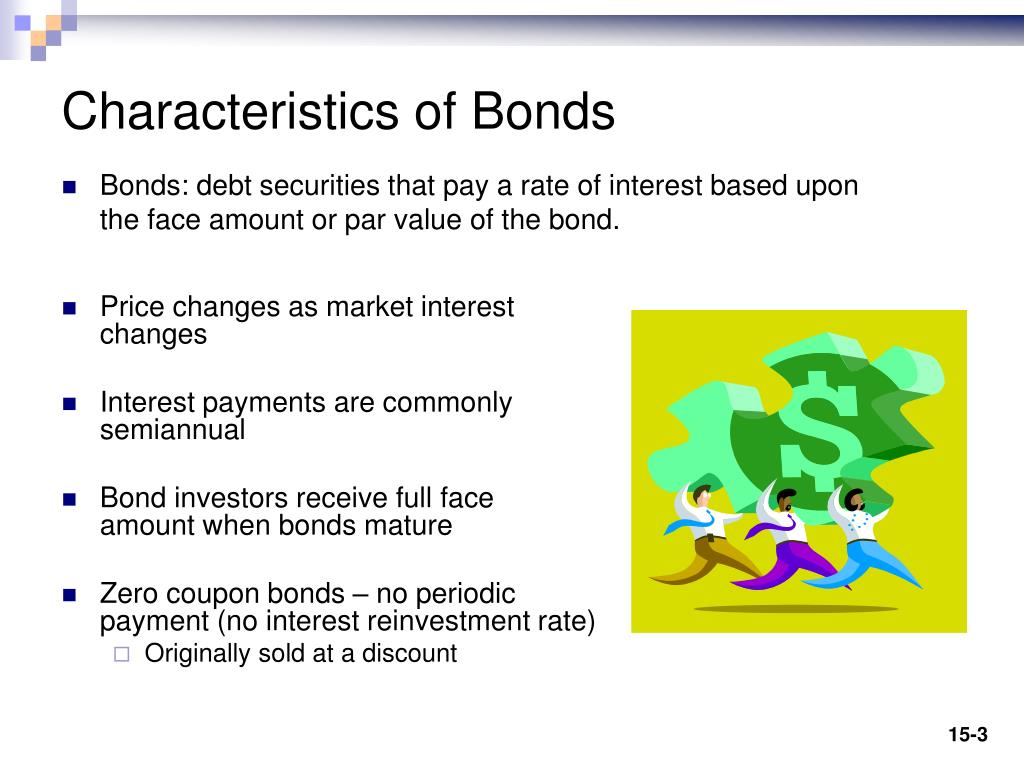 Characteristics of Bonds

Bonds: debt securities that pay a rate of interest based upon the face amount or par value of the bond.

Price changes as market interest changes

Interest payments are commonly semiannual

Bond investors receive full face amount when bonds mature

Zero coupon bonds – no periodic payment (no interest reinvestment rate)

Originally sold at a discount

$

15-3